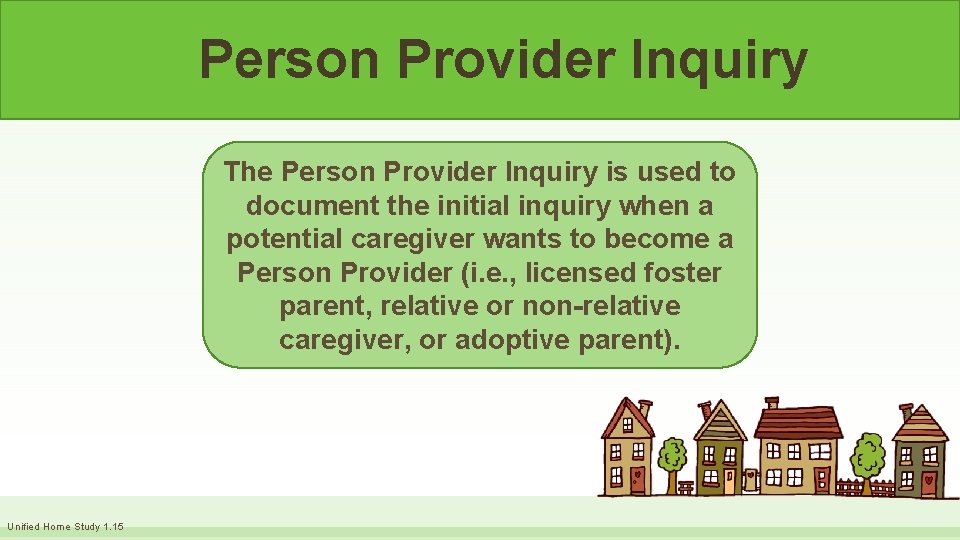 Person Provider Inquiry

The Person Provider Inquiry is used to document the initial inquiry when a potential caregiver wants to become a Person Provider (i.e., licensed foster parent, relative or non-relative caregiver, or adoptive parent).

Unified Home Study 1.15